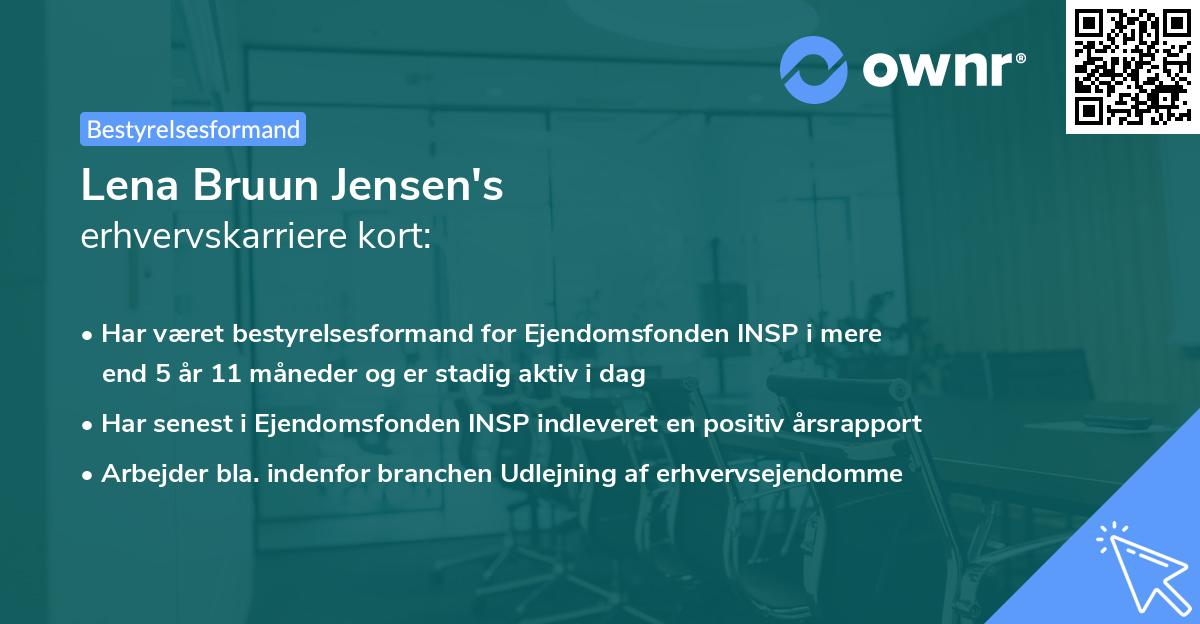 ownr®

Bestyrelsesformand

Lena Bruun Jensen's
erhvervskarriere kort:

• Har været bestyrelsesformand for Ejendomsfonden INSP i mere end 5 år 11 måneder og er stadig aktiv i dag
• Har senest i Ejendomsfonden INSP indleveret en positiv årsrapport
• Arbejder bla. indenfor branchen Udlejning af erhvervsejendomme